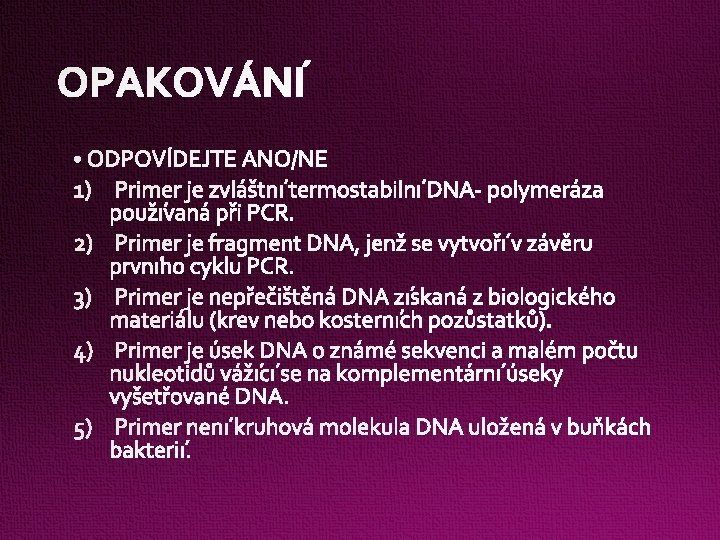 OPAKOVÁNÍ

• ODPOVÍDEJTE ANO/NE

1) Primer je zvláštní termostabilní DNA- polymeráza používaná při PCR.

2) Primer je fragment DNA, jenž se vytvoří v závěru prvního cyklu PCR.

3) Primer je nepřečištěná DNA získaná z biologického materiálu (krev nebo kosterních pozůstatků).

4) Primer je úsek DNA o známé sekvenci a malém počtu nukleotidů vážící se na komplementární úseky vyšetřované DNA.

5) Primer není kruhová molekula DNA uložená v buňkách bakterií.